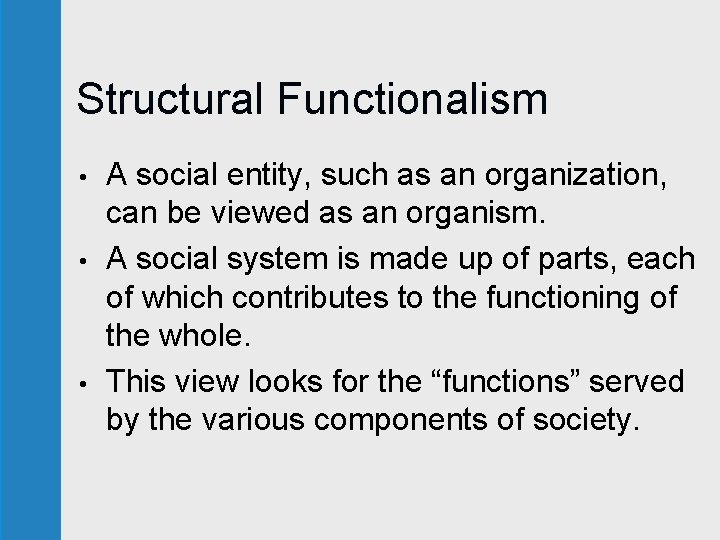 Structural Functionalism

• A social entity, such as an organization, can be viewed as an organism.
• A social system is made up of parts, each of which contributes to the functioning of the whole.
• This view looks for the “functions” served by the various components of society.